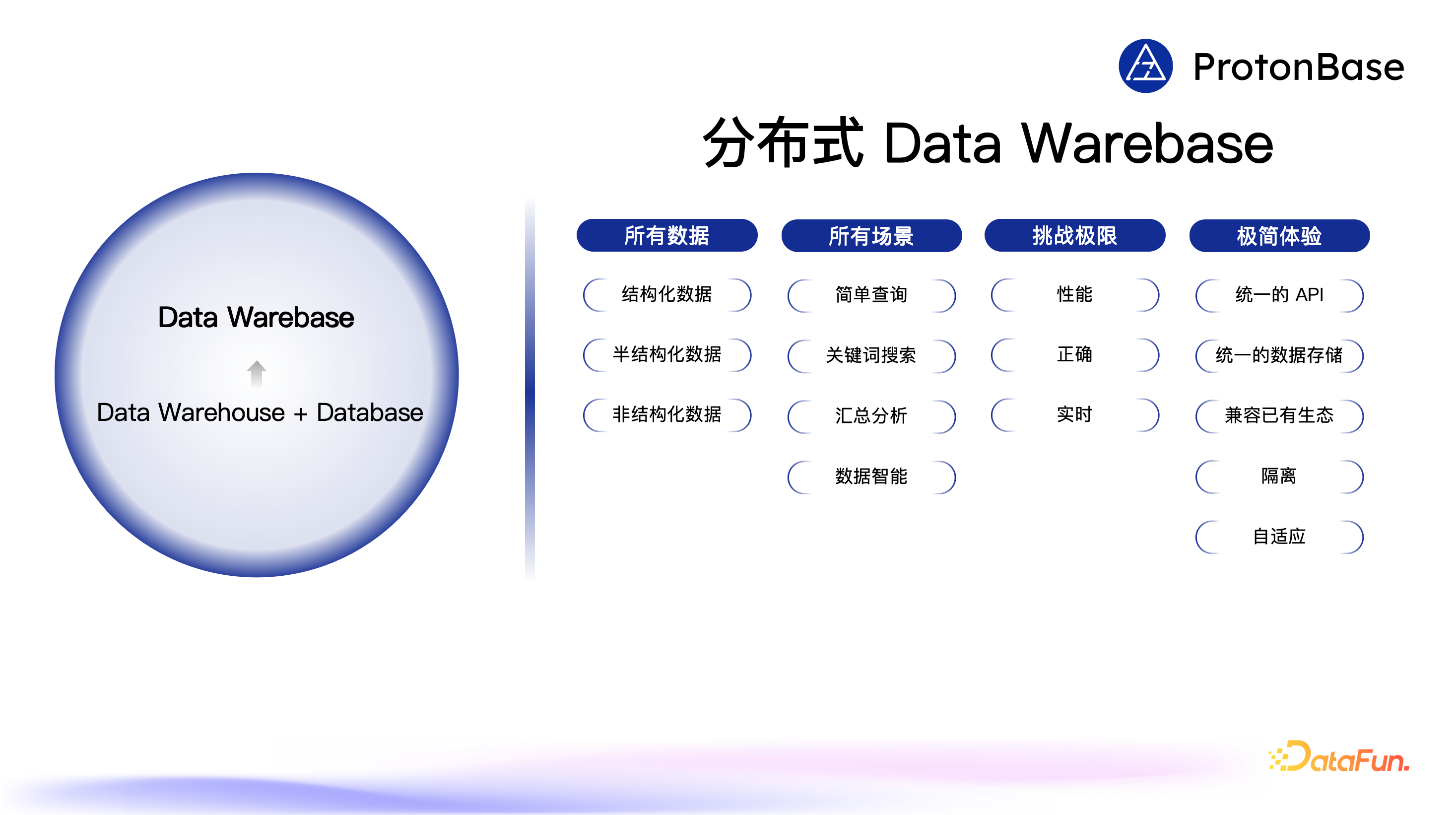 ProtonBase

分布式 Data Warebase

Data Warebase

Data Warehouse + Database

所有数据
结构化数据
半结构化数据
非结构化数据

所有场景
简单查询
关键词搜索
汇总分析
数据智能

挑战极限
性能
正确
实时

极简体验
统一的 API
统一的数据存储
兼容已有生态
隔离
自适应

DataFun.